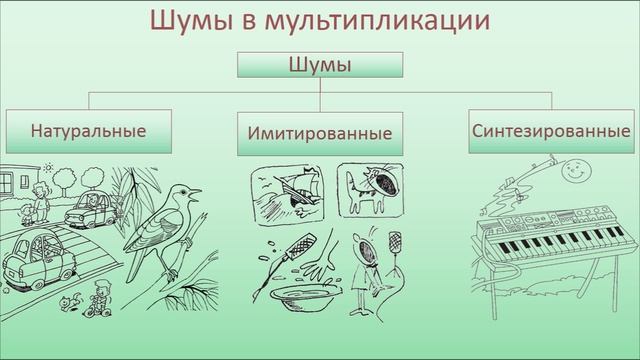 Шумы в мультипликации

Шумы

Натуральные

Имитированные

Синтезированные